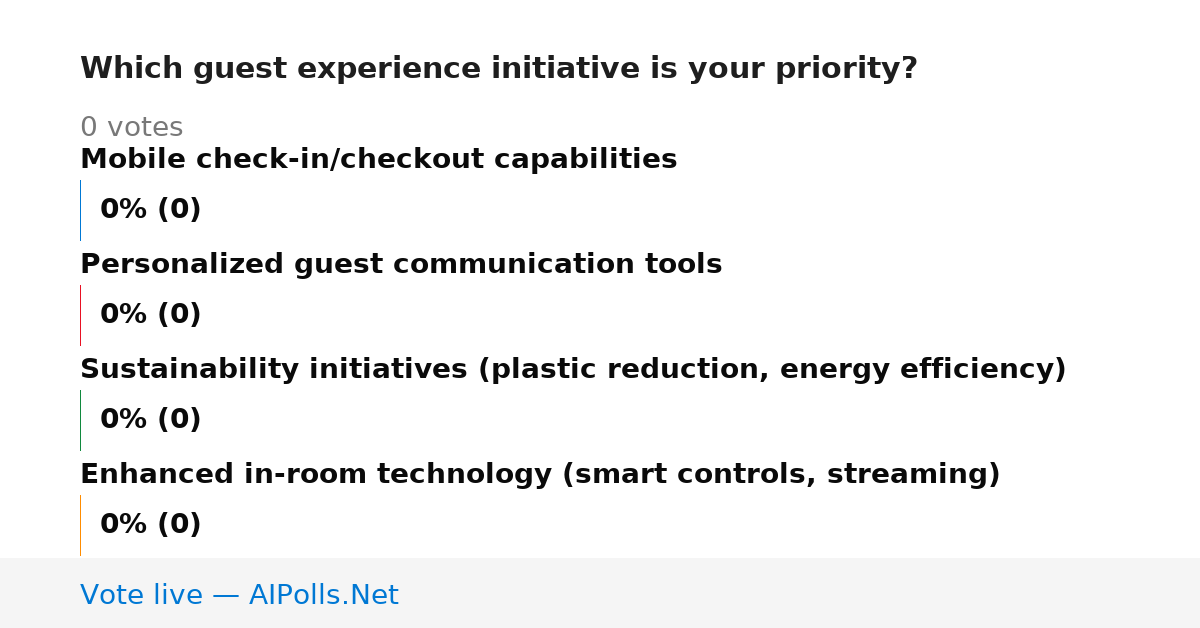 Which guest experience initiative is your priority?

0 votes

Mobile check-in/checkout capabilities

0% (0)

Personalized guest communication tools

0% (0)

Sustainability initiatives (plastic reduction, energy efficiency)

0% (0)

Enhanced in-room technology (smart controls, streaming)

0% (0)

Vote live — AIPolls.Net